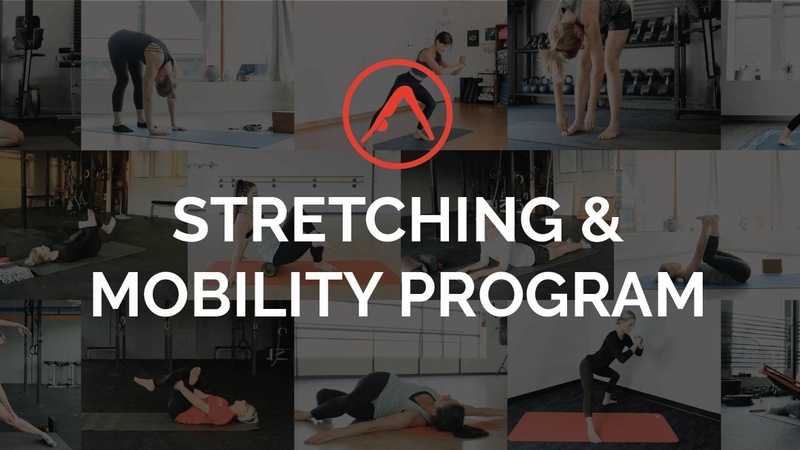 STRETCHING &
MOBILITY PROGRAM